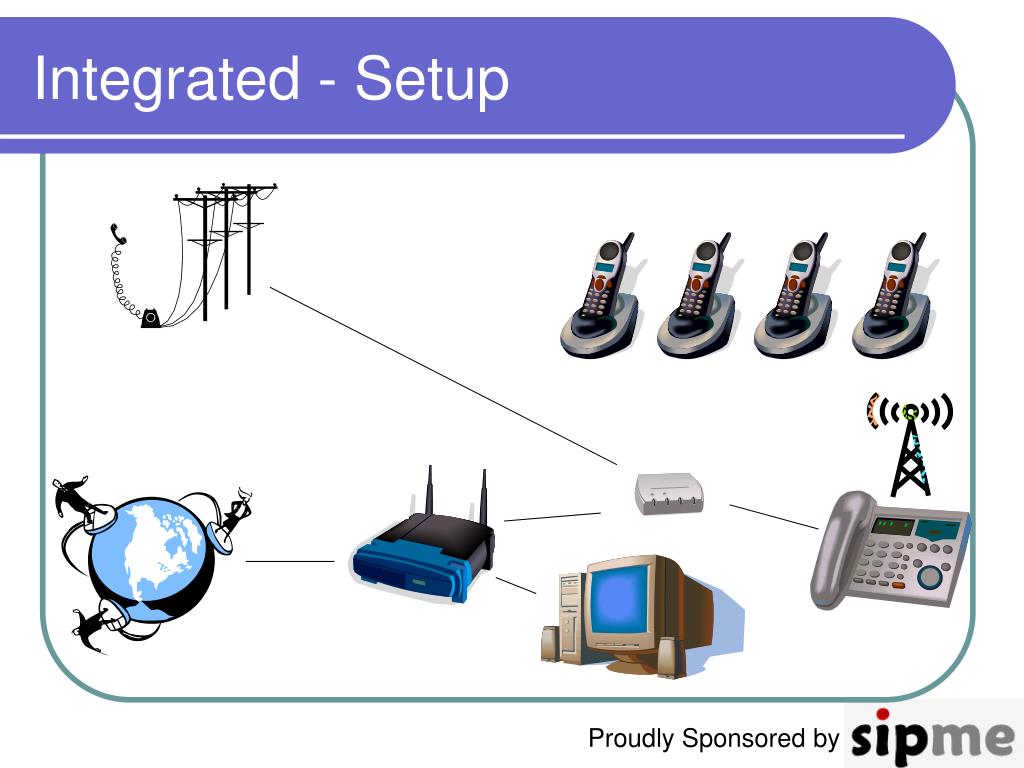 Integrated - Setup

Proudly Sponsored by sipme